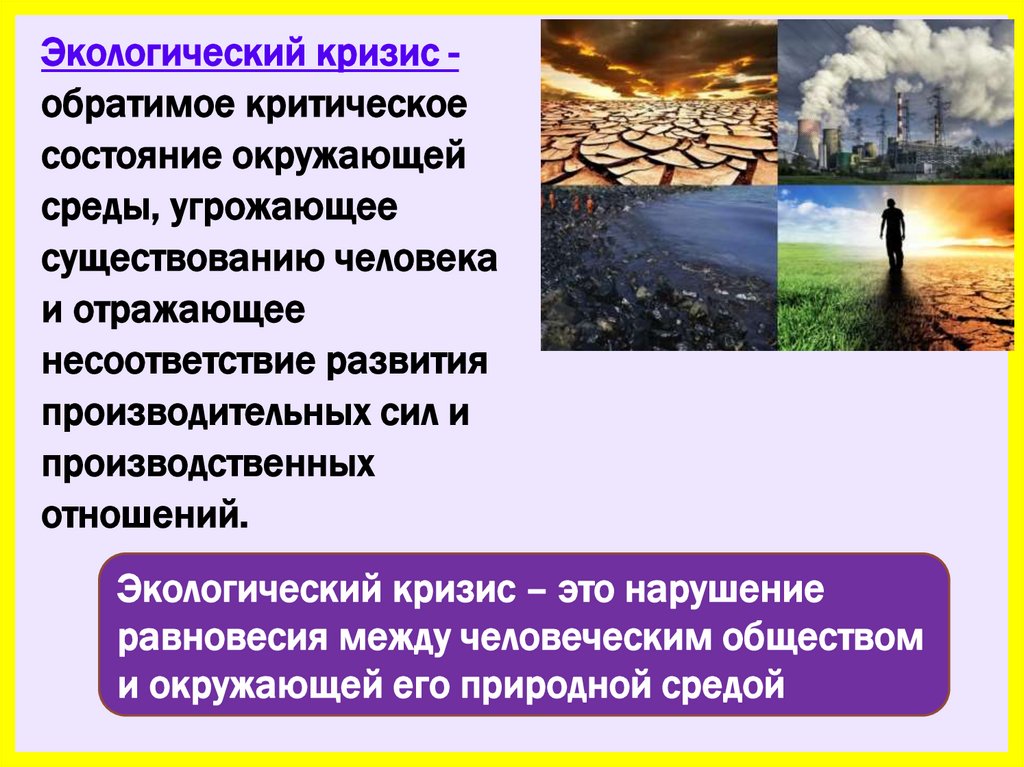 Экологический кризис - обратимое критическое состояние окружающей среды, угрожающее существованию человека и отражающее несоответствие развития производительных сил и производственных отношений.

Экологический кризис – это нарушение равновесия между человеческим обществом и окружающей его природной средой